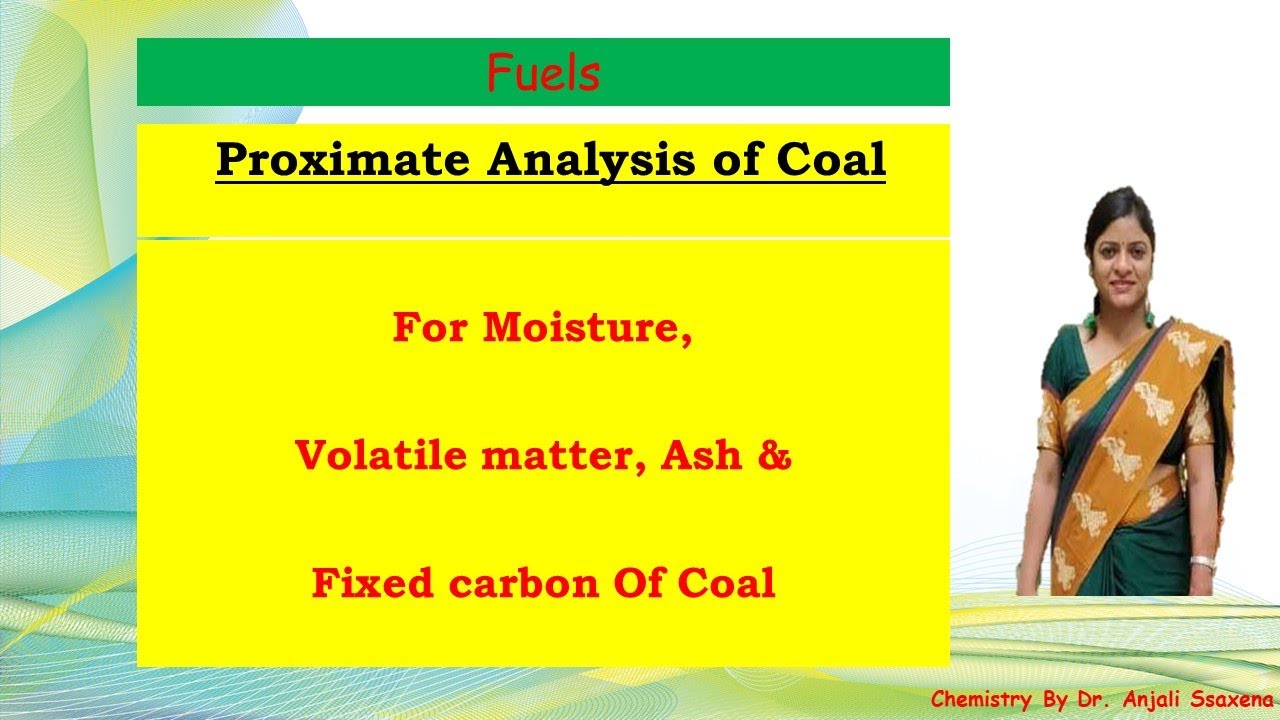 Fuels

Proximate Analysis of Coal

For Moisture,

Volatile matter, Ash &

Fixed carbon Of Coal

Chemistry By Dr. Anjali Ssaxena